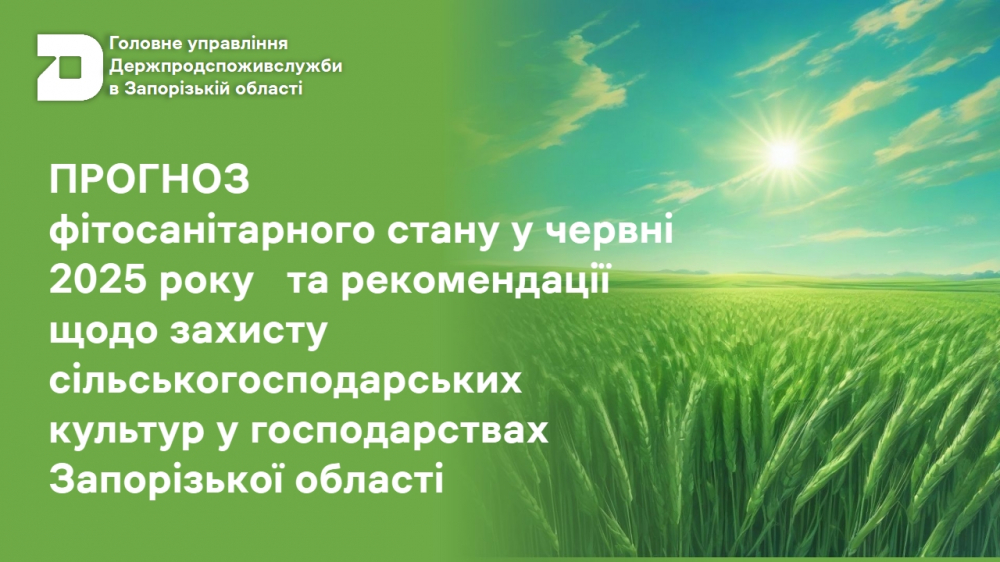 Головне управління
Держпродспоживслужби
в Запорізькій області

ПРОГНОЗ
фітосанітарного стану у червні 2025 року та рекомендації щодо захисту сільськогосподарських культур у господарствах Запорізької області